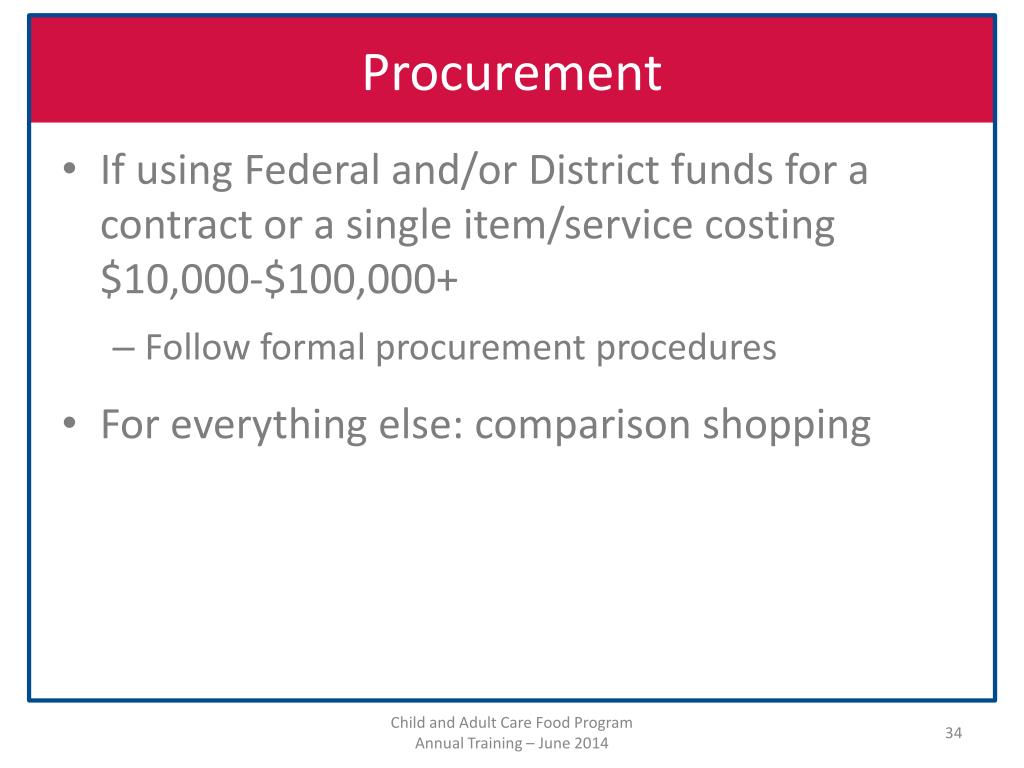 Procurement

• If using Federal and/or District funds for a contract or a single item/service costing \$10,000-\$100,000+

– Follow formal procurement procedures

• For everything else: comparison shopping

Child and Adult Care Food Program
Annual Training – June 2014

34